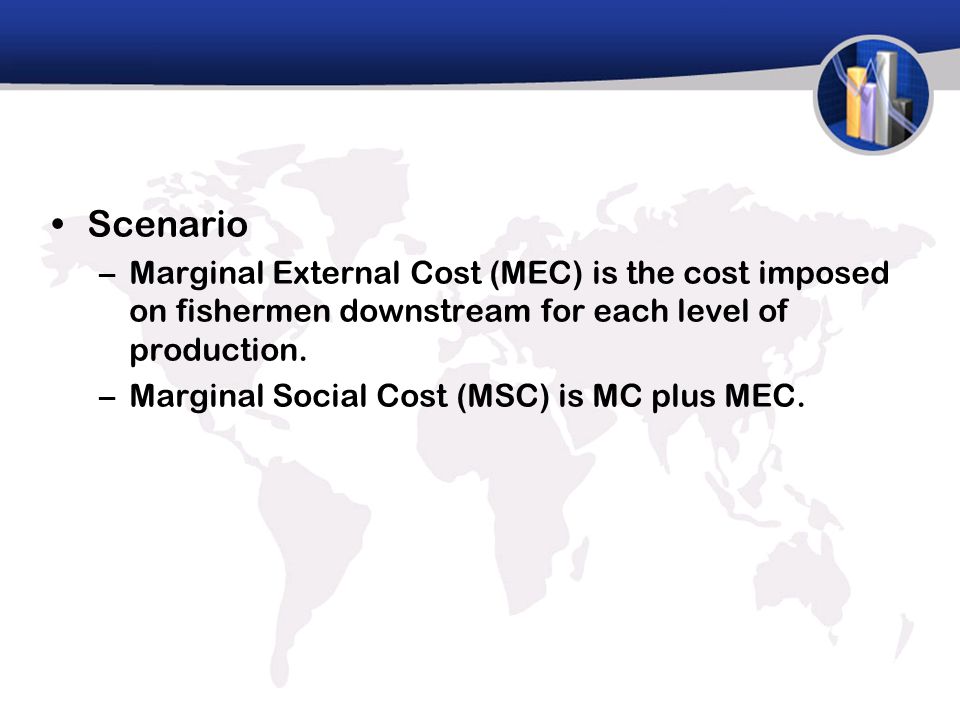 • Scenario
– Marginal External Cost (MEC) is the cost imposed on fishermen downstream for each level of production.
– Marginal Social Cost (MSC) is MC plus MEC.